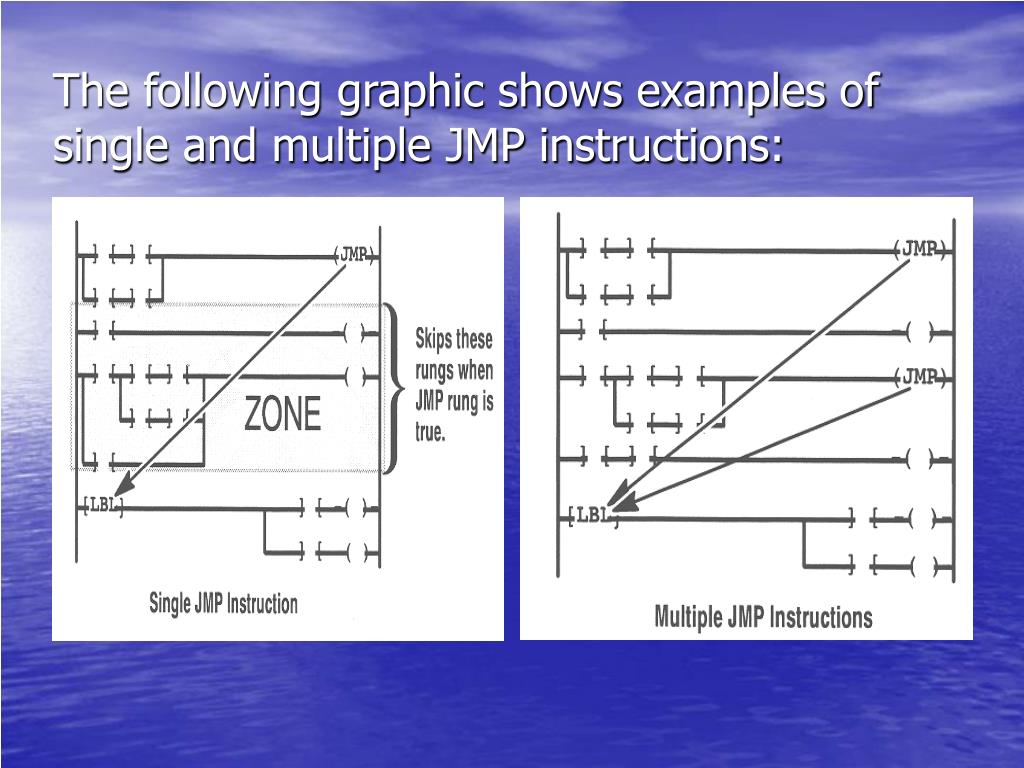 The following graphic shows examples of single and multiple JMP instructions:

(JMP)

ZONE

Skips these rungs when JMP rung is true.

[LBL]

Single JMP Instruction

(JMP)

(JMP)

[LBL]

Multiple JMP Instructions